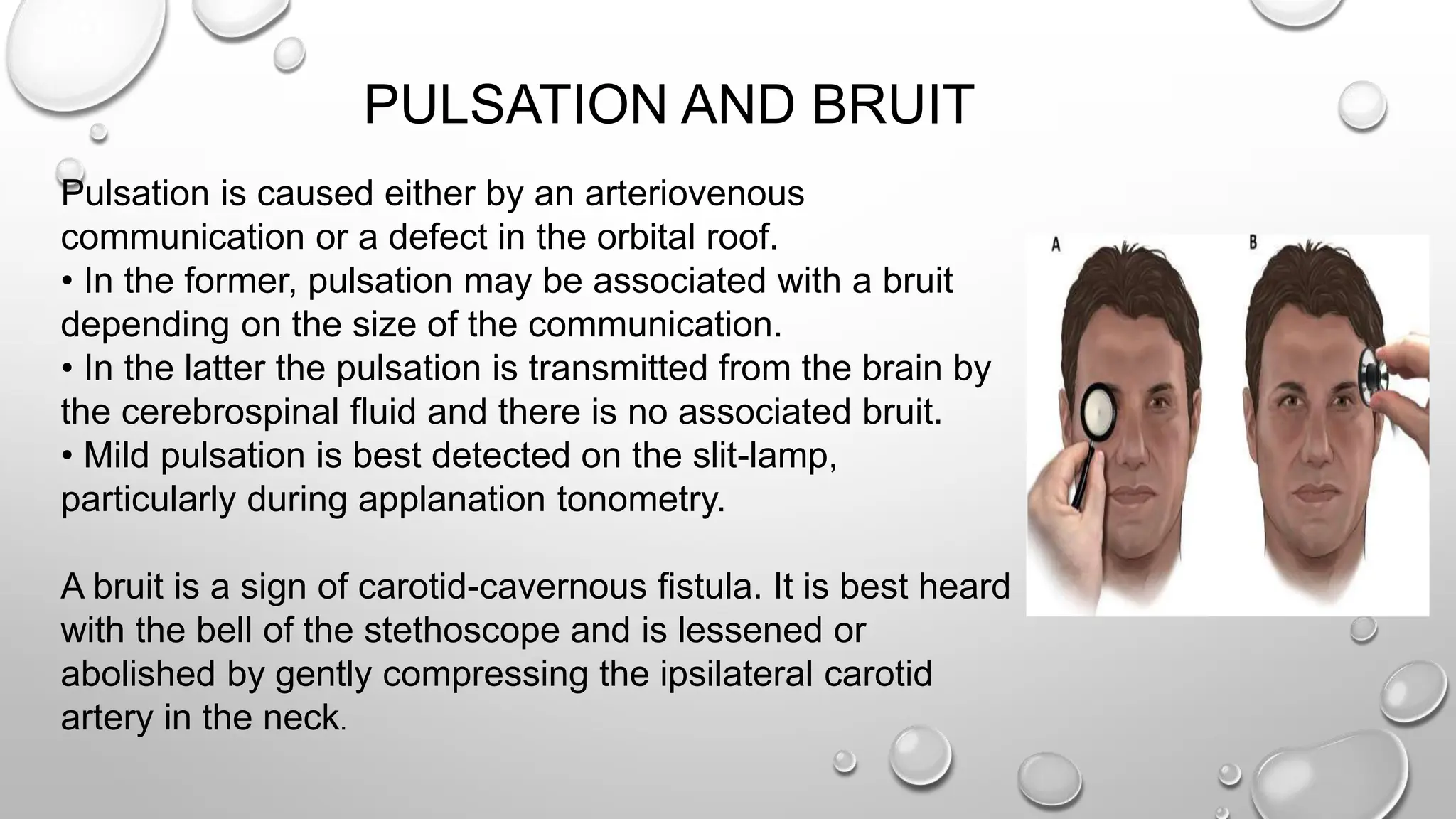 PULSATION AND BRUIT

Pulsation is caused either by an arteriovenous communication or a defect in the orbital roof.
• In the former, pulsation may be associated with a bruit depending on the size of the communication.
• In the latter the pulsation is transmitted from the brain by the cerebrospinal fluid and there is no associated bruit.
• Mild pulsation is best detected on the slit-lamp, particularly during applanation tonometry.

A bruit is a sign of carotid-cavernous fistula. It is best heard with the bell of the stethoscope and is lessened or abolished by gently compressing the ipsilateral carotid artery in the neck.

A

B